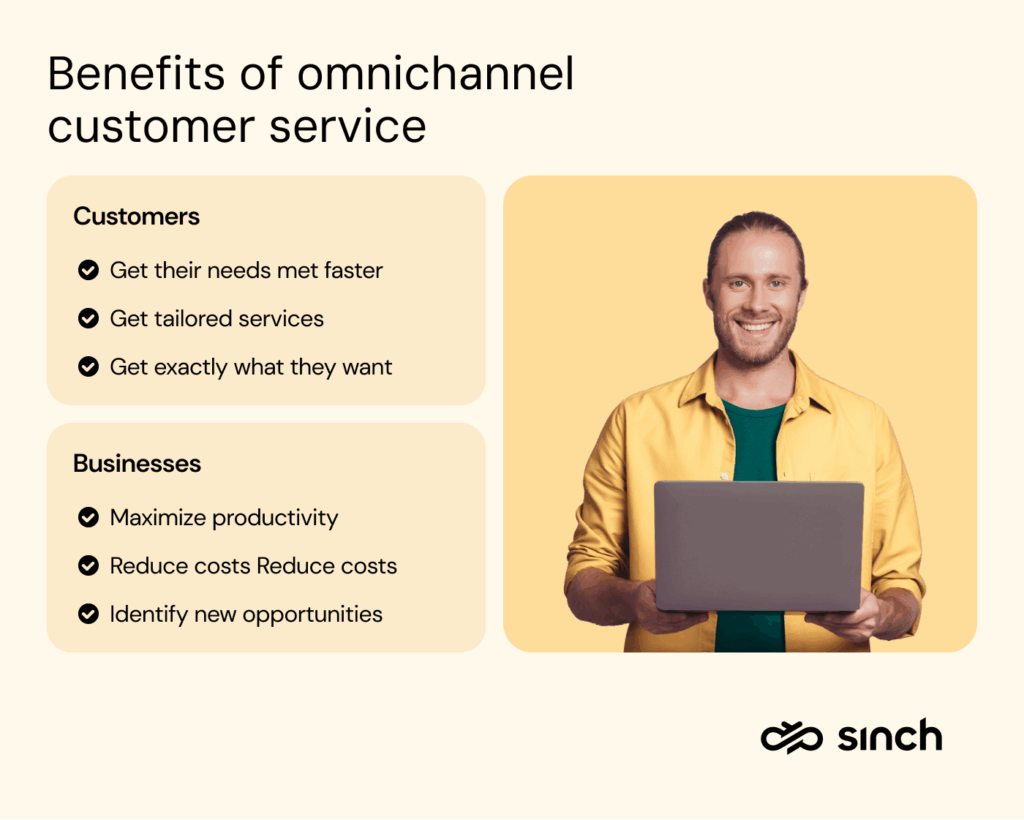 Benefits of omnichannel customer service

Customers

Get their needs met faster

Get tailored services

Get exactly what they want

Businesses

Maximize productivity

Reduce costs Reduce costs

Identify new opportunities

sinch